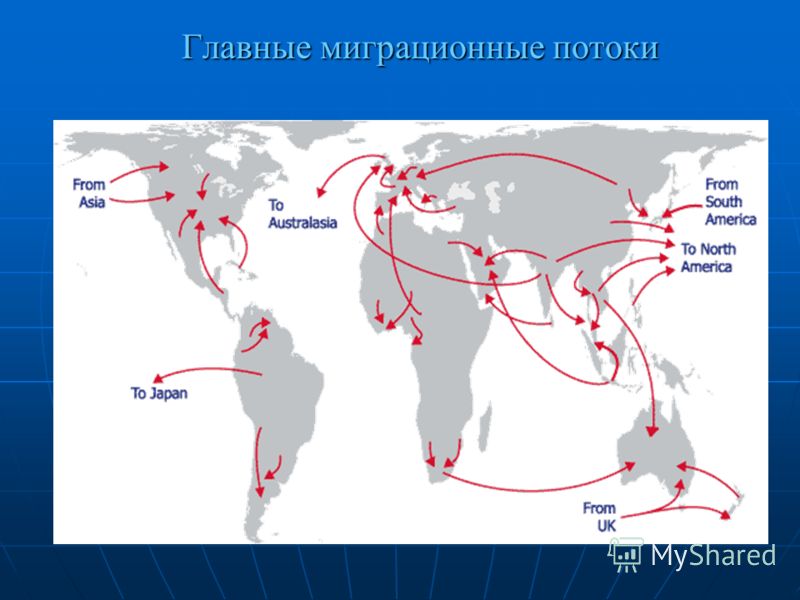 Главные миграционные потоки

From Asia

To Australasia

From South America

To North America

To Japan

From UK

MyShared